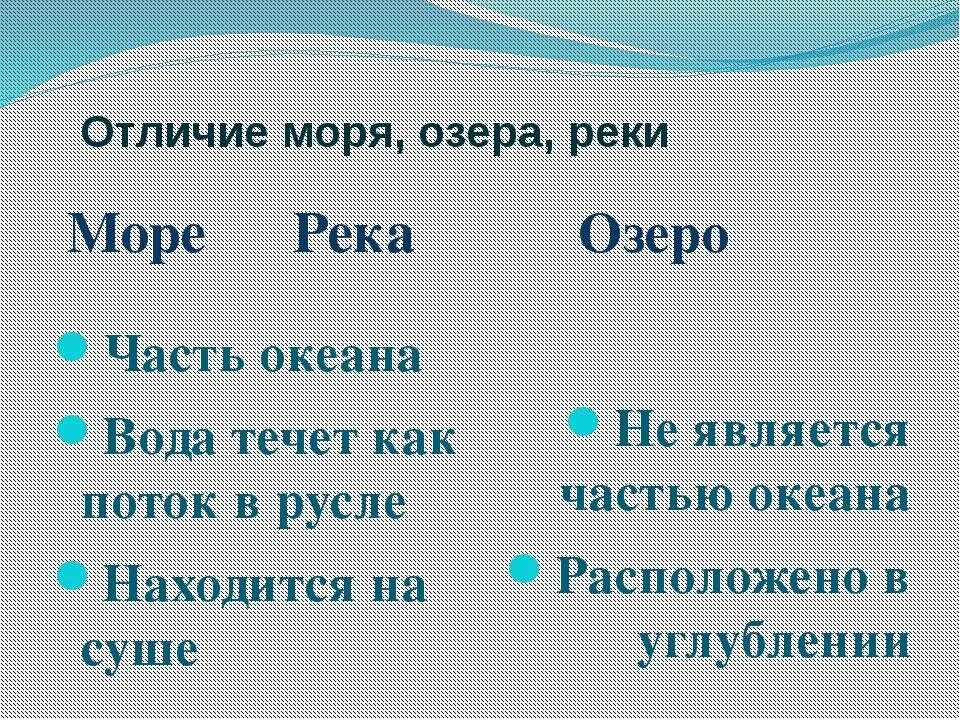 Отличие моря, озера, реки

Море Река Озеро

Часть океана

Вода течет как поток в русле

Находится на суше

Не является частью океана

Расположено в углублении